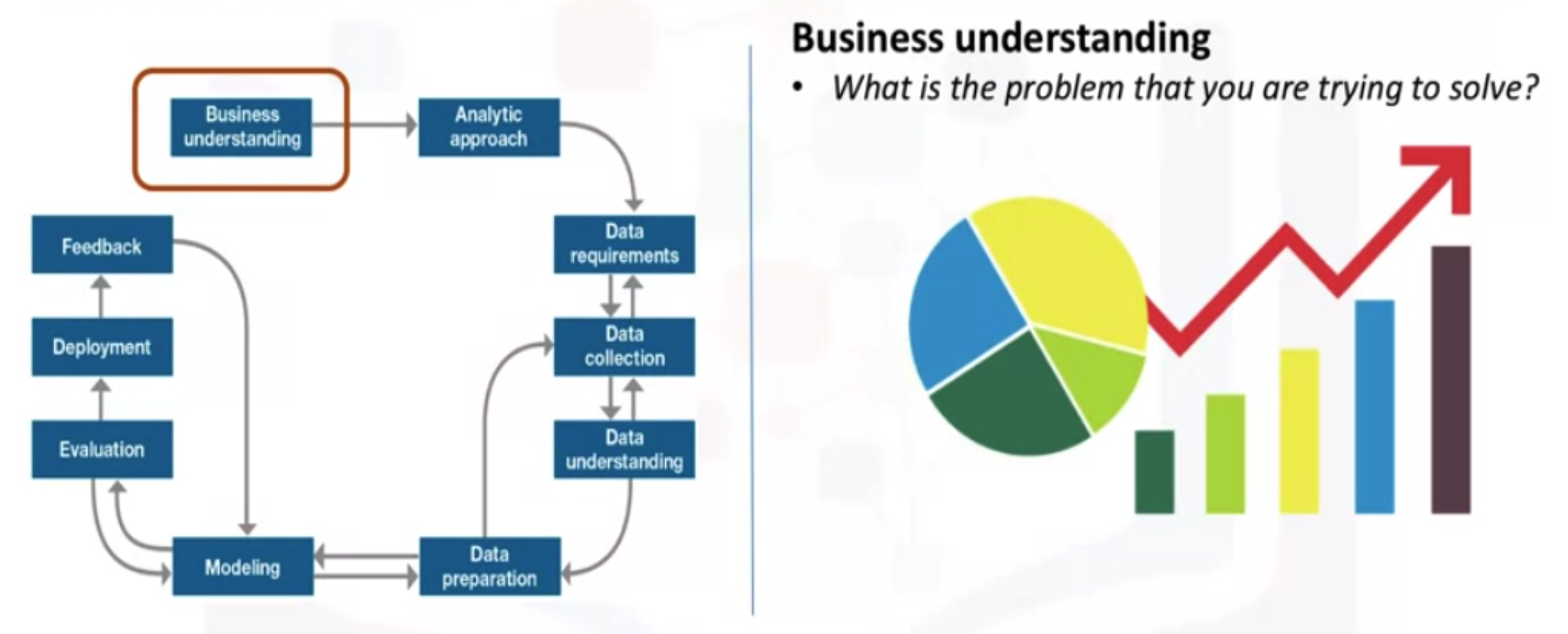 Business understanding

Analytic approach

Data requirements

Data collection

Data understanding

Data preparation

Modeling

Evaluation

Deployment

Feedback

Business understanding

• What is the problem that you are trying to solve?